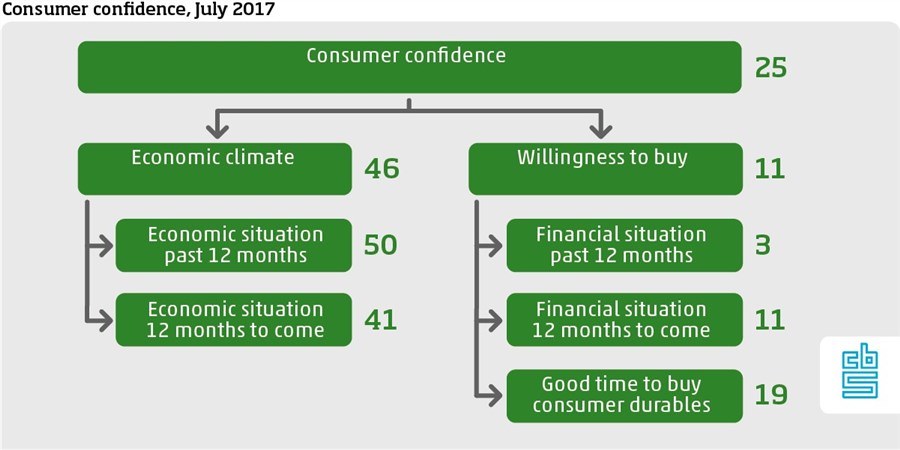 Consumer confidence, July 2017

Consumer confidence 25

Economic climate 46

Economic situation past 12 months 50

Economic situation 12 months to come 41

Willingness to buy 11

Financial situation past 12 months 3

Financial situation 12 months to come 11

Good time to buy consumer durables 19

cbs